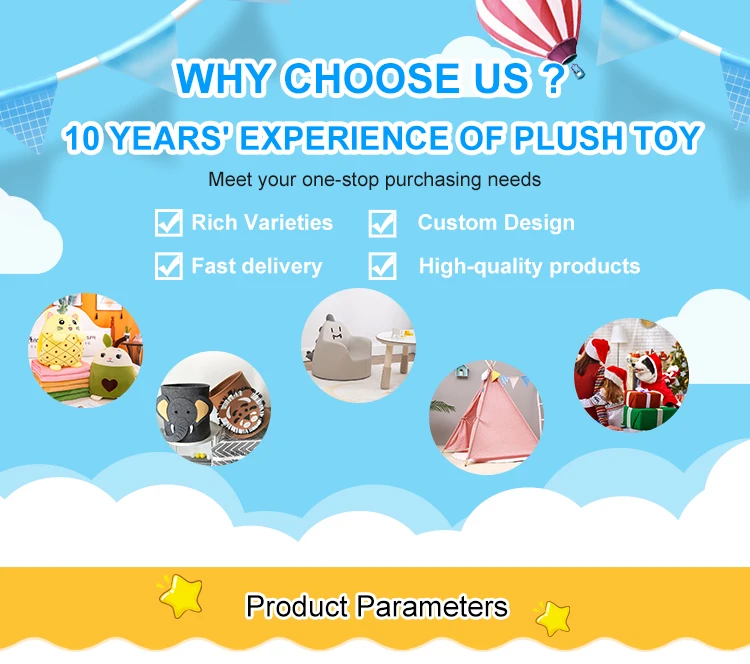 WHY CHOOSE US ?
10 YEARS' EXPERIENCE OF PLUSH TOY
Meet your one-stop purchasing needs

Rich Varieties
Custom Design
Fast delivery
High-quality products

Product Parameters